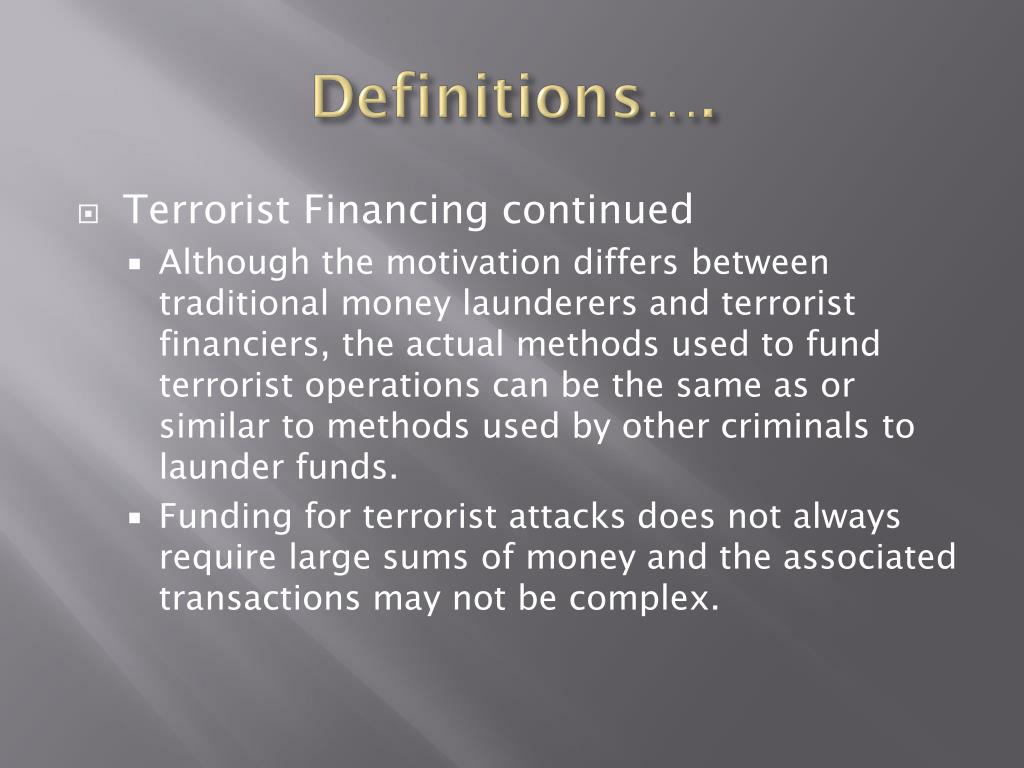 Definitions….

Terrorist Financing continued

Although the motivation differs between traditional money launderers and terrorist financiers, the actual methods used to fund terrorist operations can be the same as or similar to methods used by other criminals to launder funds.

Funding for terrorist attacks does not always require large sums of money and the associated transactions may not be complex.